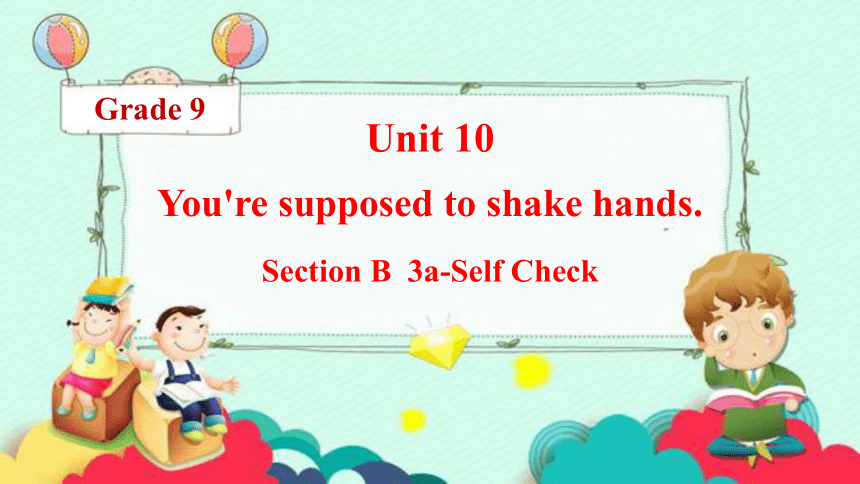 Grade 9

Unit 10

You're supposed to shake hands.

Section B 3a-Self Check